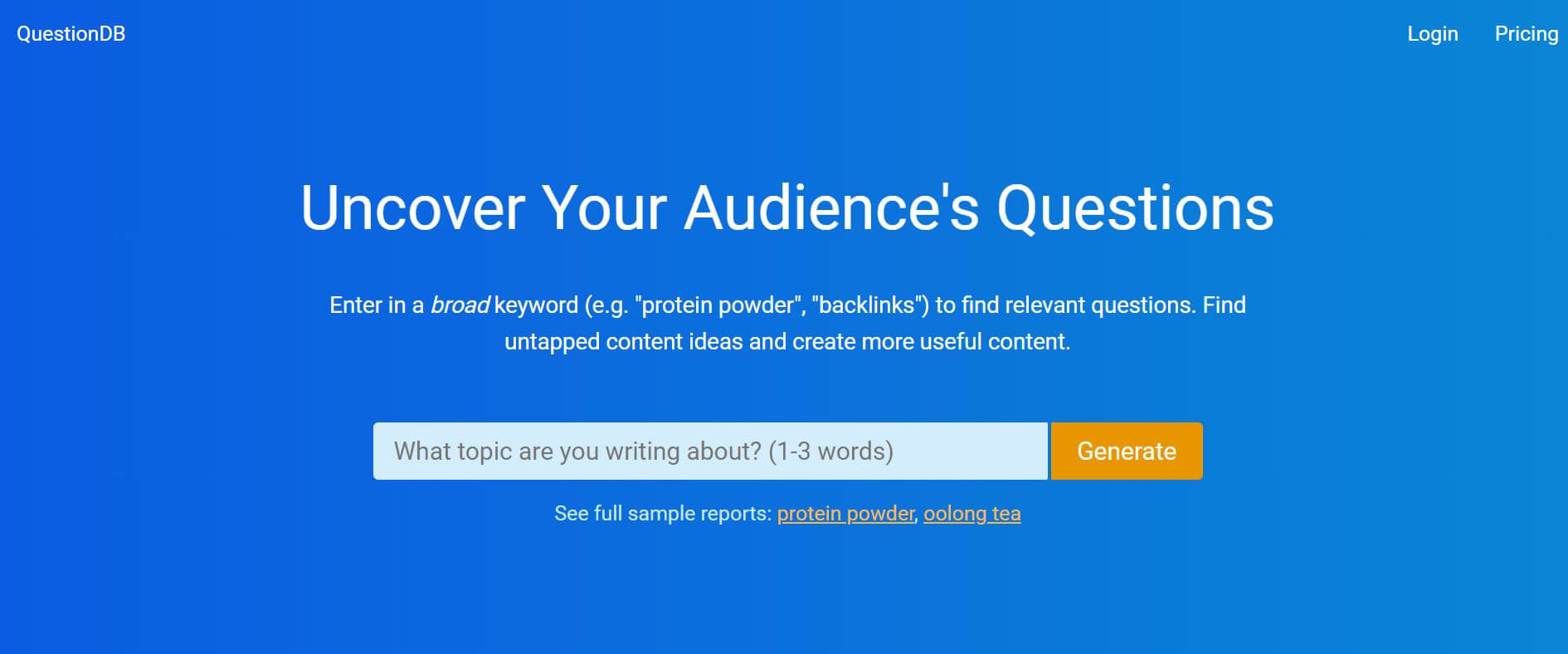 QuestionDB

Login Pricing

Uncover Your Audience's Questions

Enter in a broad keyword (e.g. "protein powder", "backlinks") to find relevant questions. Find untapped content ideas and create more useful content.

What topic are you writing about? (1-3 words)

Generate

See full sample reports: protein powder, oolong tea